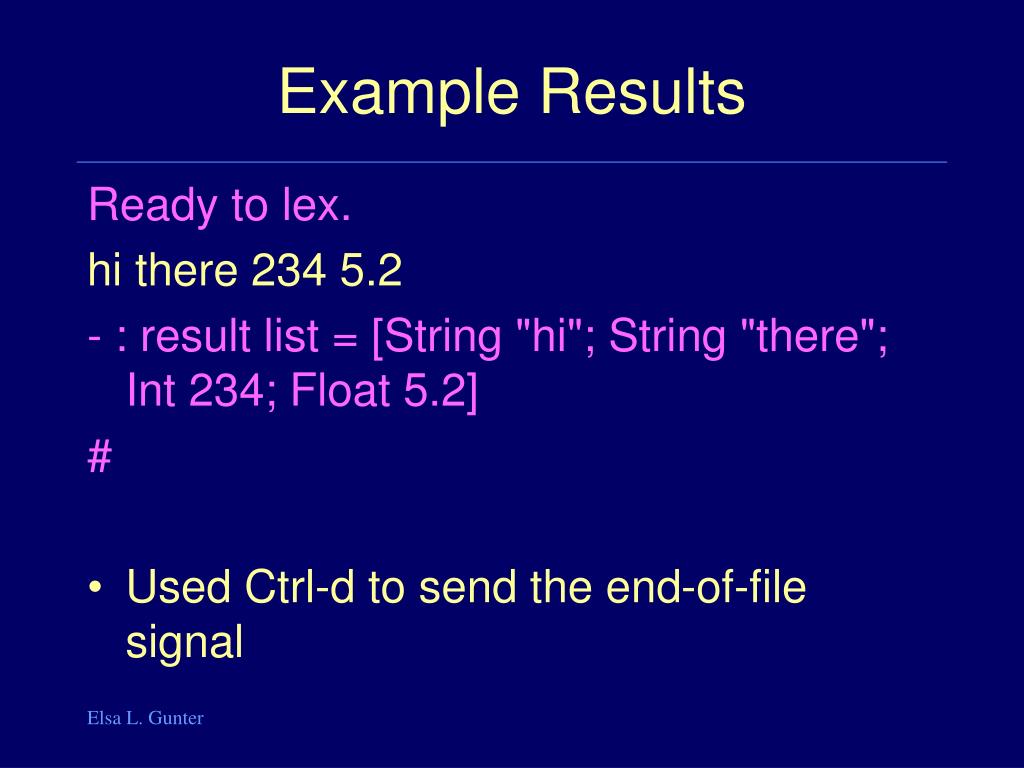 Example Results

Ready to lex.

hi there 234 5.2

- : result list = [String "hi"; String "there"; Int 234; Float 5.2]

#

• Used Ctrl-d to send the end-of-file signal

Elsa L. Gunter